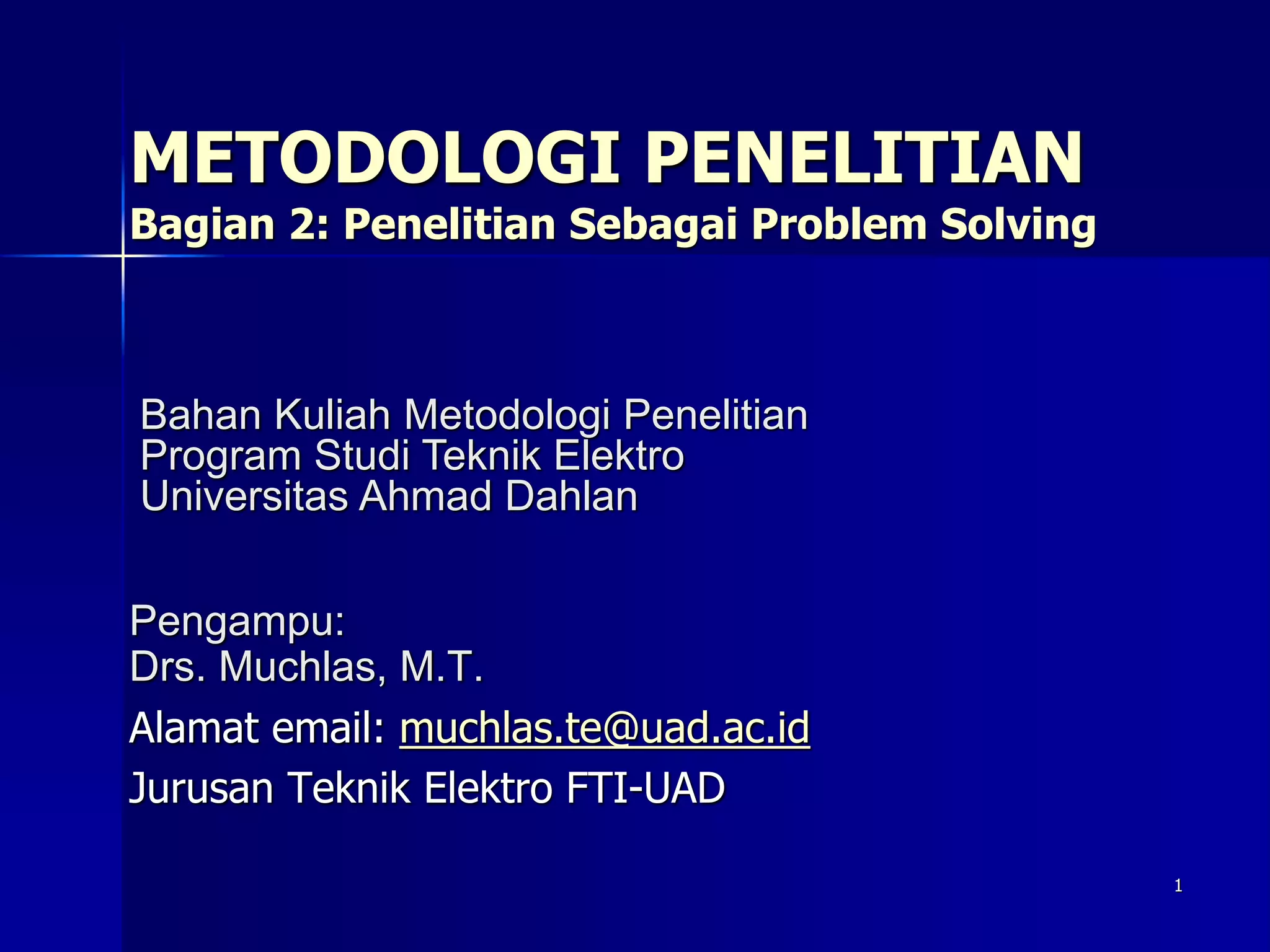 METODOLOGI PENELITIAN
Bagian 2: Penelitian Sebagai Problem Solving

Bahan Kuliah Metodologi Penelitian
Program Studi Teknik Elektro
Universitas Ahmad Dahlan

Pengampu:
Drs. Muchlas, M.T.

Alamat email: muchlas.te@uad.ac.id

Jurusan Teknik Elektro FTI-UAD

1